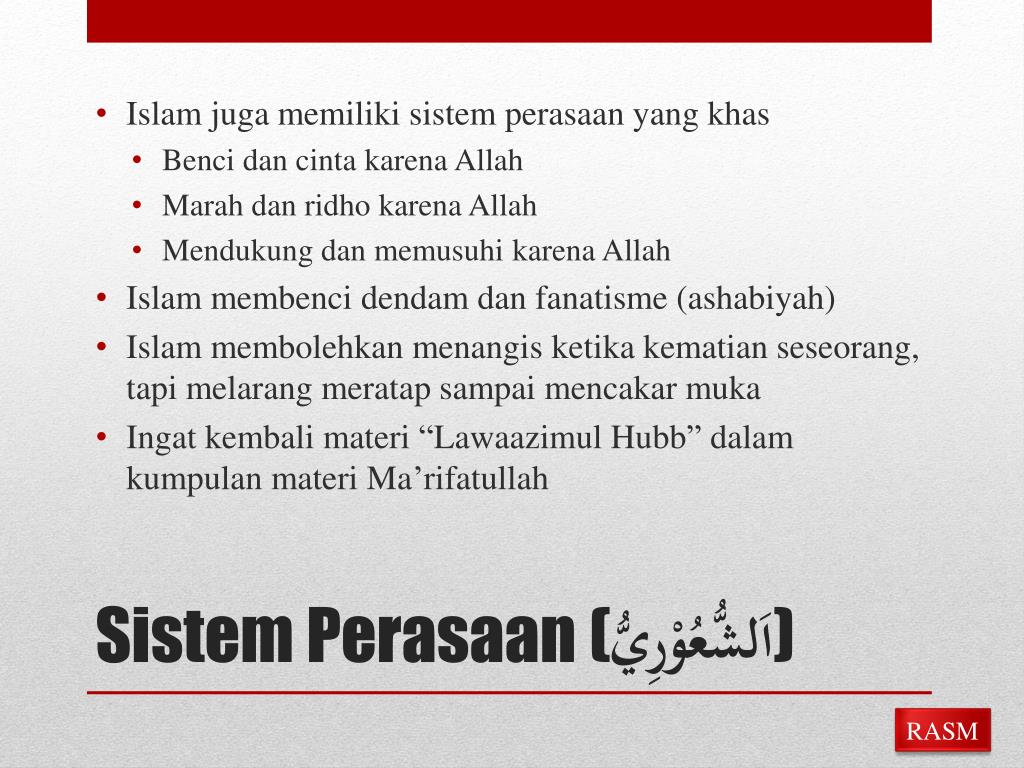 • Islam juga memiliki sistem perasaan yang khas
  • Benci dan cinta karena Allah
  • Marah dan ridho karena Allah
  • Mendukung dan memusuhi karena Allah
• Islam membenci dendam dan fanatisme (ashabiyah)
• Islam membolehkan menangis ketika kematian seseorang, tapi melarang meratap sampai mencakar muka
• Ingat kembali materi “Lawaazimul Hubb” dalam kumpulan materi Ma’rifatullah

Sistem Perasaan (اَلشُّعُوْرِيُّ)

RASM